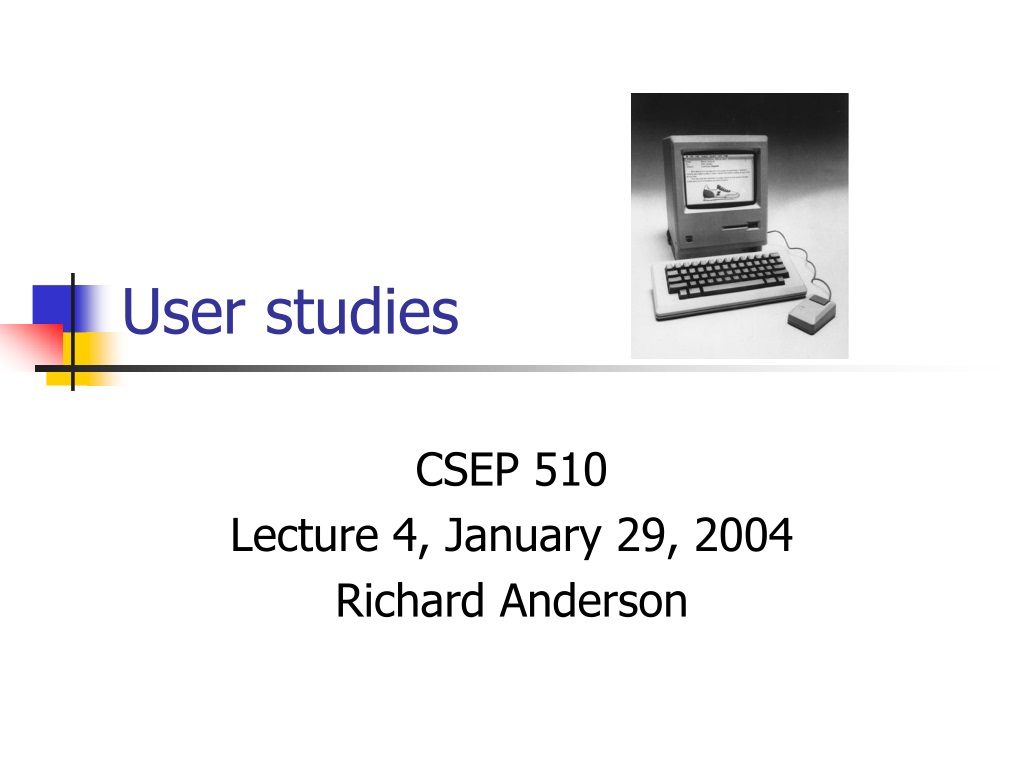 User studies

CSEP 510
Lecture 4, January 29, 2004
Richard Anderson